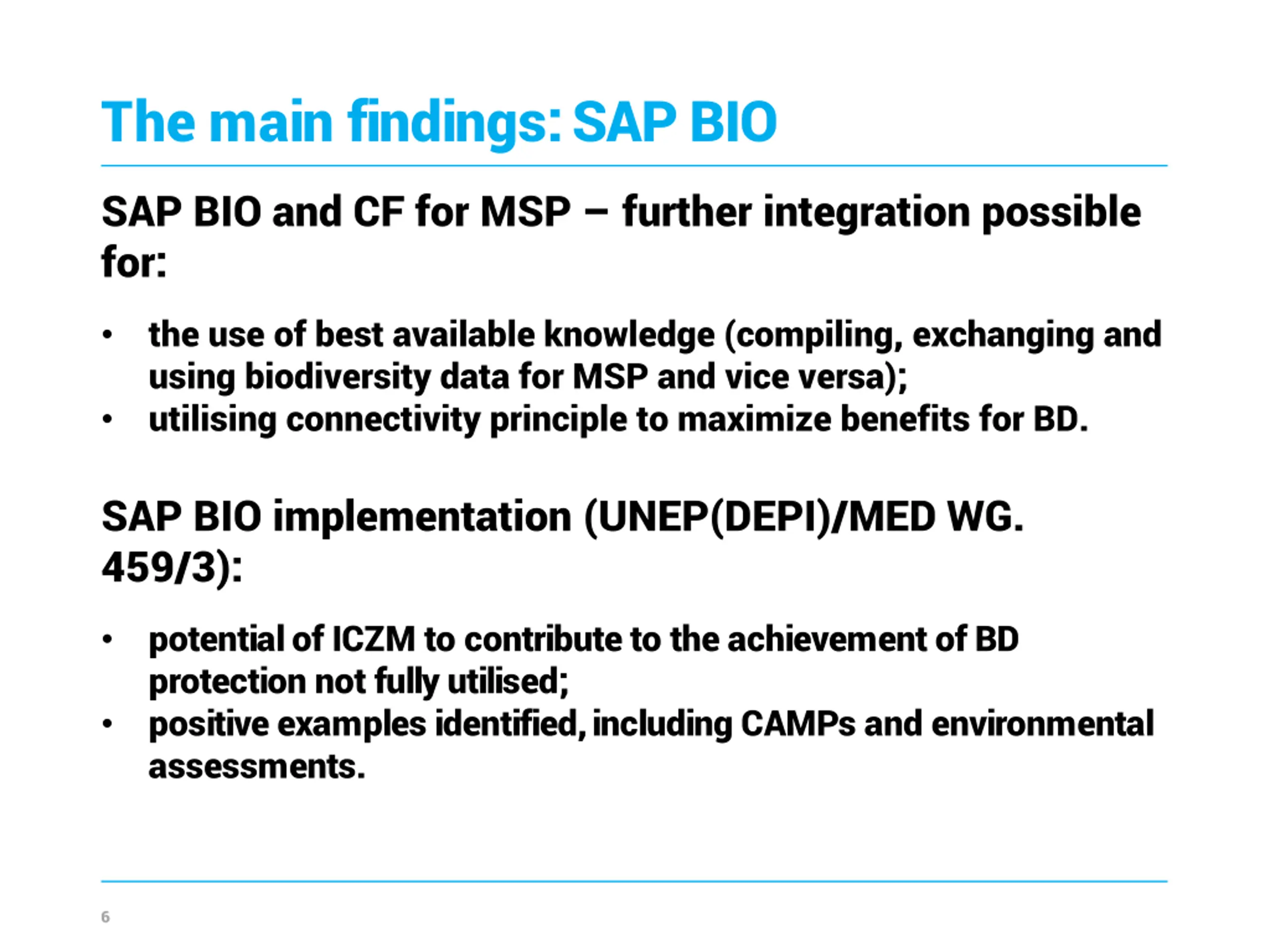 The main findings: SAP BIO

SAP BIO and CF for MSP – further integration possible for:

• the use of best available knowledge (compiling, exchanging and using biodiversity data for MSP and vice versa);
• utilising connectivity principle to maximize benefits for BD.

SAP BIO implementation (UNEP(DEPI)/MED WG. 459/3):

• potential of ICZM to contribute to the achievement of BD protection not fully utilised;
• positive examples identified, including CAMPs and environmental assessments.

6